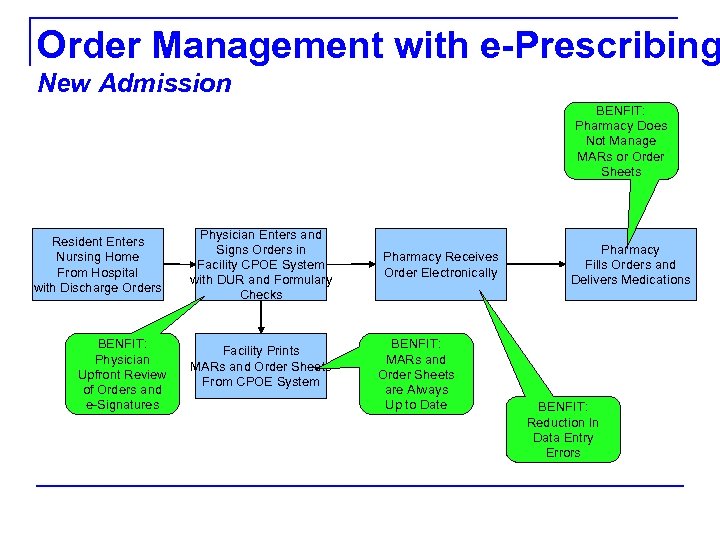 Order Management with e-Prescribing

New Admission

BENFIT: Pharmacy Does Not Manage MARs or Order Sheets

Resident Enters Nursing Home From Hospital with Discharge Orders

Physician Enters and Signs Orders in Facility CPOE System with DUR and Formulary Checks

Pharmacy Receives Order Electronically

Pharmacy Fills Orders and Delivers Medications

BENFIT: Physician Upfront Review of Orders and e-Signatures

Facility Prints MARs and Order Sheets From CPOE System

BENFIT: MARs and Order Sheets are Always Up to Date

BENFIT: Reduction In Data Entry Errors